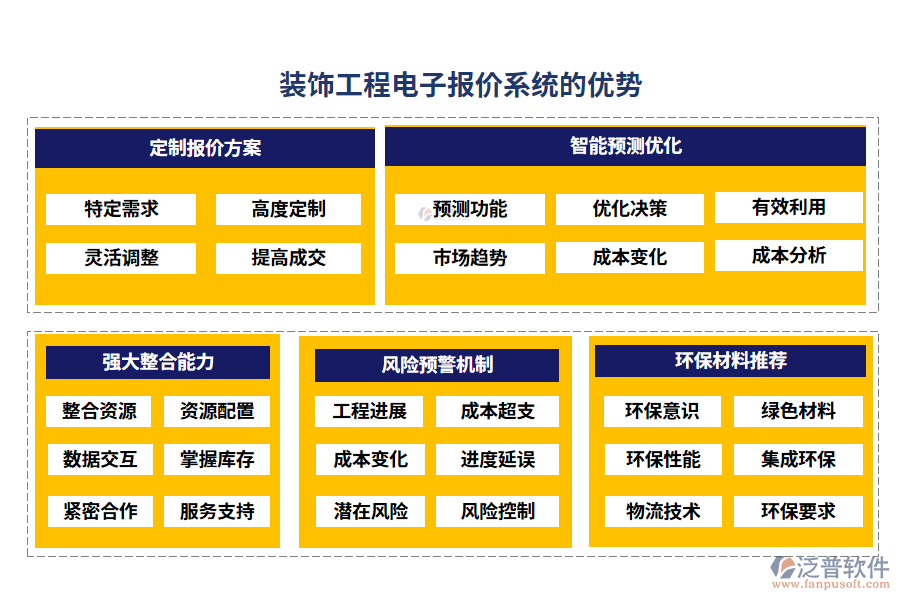 装饰工程电子报价系统的优势

定制报价方案

特定需求
高度定制
灵活调整
提高成交

智能预测优化

预测功能
优化决策
有效利用
市场趋势
成本变化
成本分析

强大整合能力

整合资源
资源配置
数据交互
掌握库存
紧密合作
服务支持

风险预警机制

工程进展
成本超支
成本变化
进度延误
潜在风险
风险控制

环保材料推荐

环保意识
绿色材料
环保性能
集成环保
物流技术
环保要求

泛普软件
www.fanpusoft.com